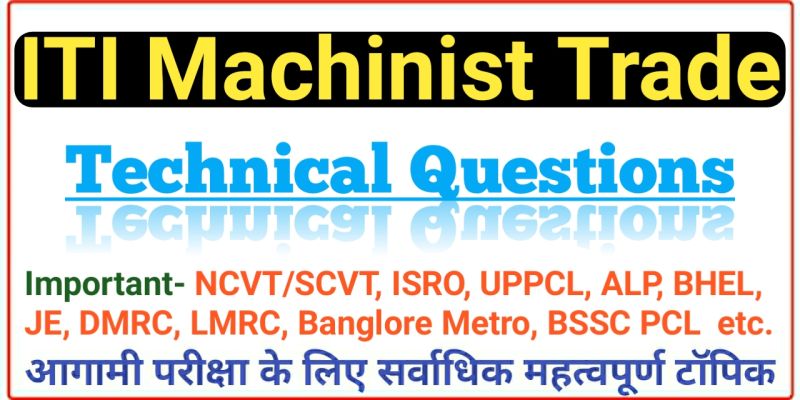 ITI Machinist Trade

Technical Questions

Important- NCVT/SCVT, ISRO, UPPCL, ALP, BHEL, JE, DMRC, LMRC, Banglore Metro, BSSC PCL etc.

आगामी परीक्षा के लिए सर्वाधिक महत्वपूर्ण टॉपिक